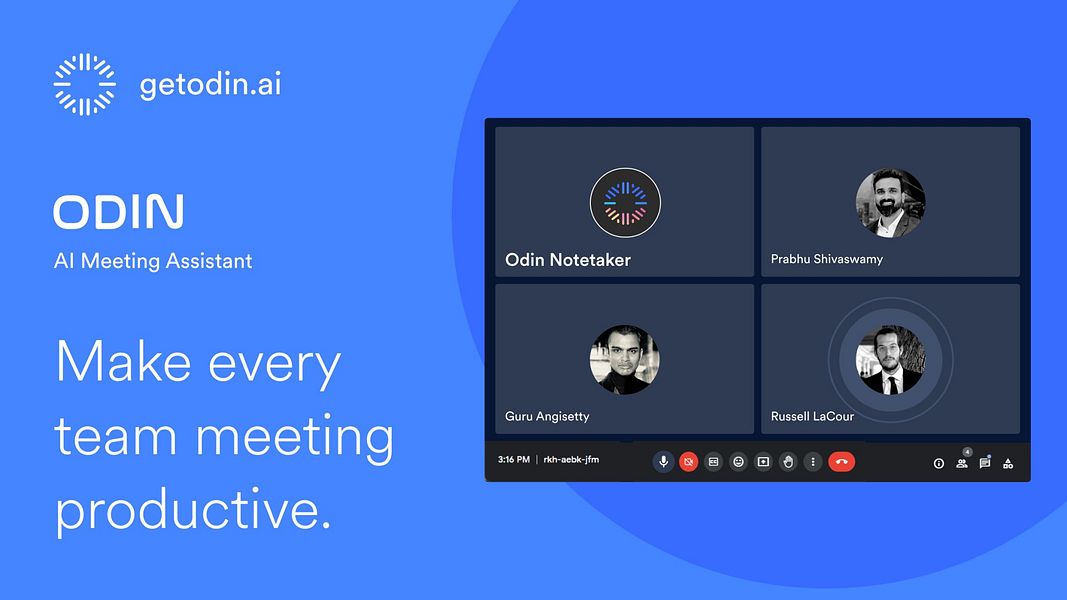 getodin.ai

ODIN

AI Meeting Assistant

Make every team meeting productive.

Odin Notetaker

Prabhu Shivaswamy

Guru Angisetty

Russell LaCour

3:16 PM | rkh-aebk-jfm

4